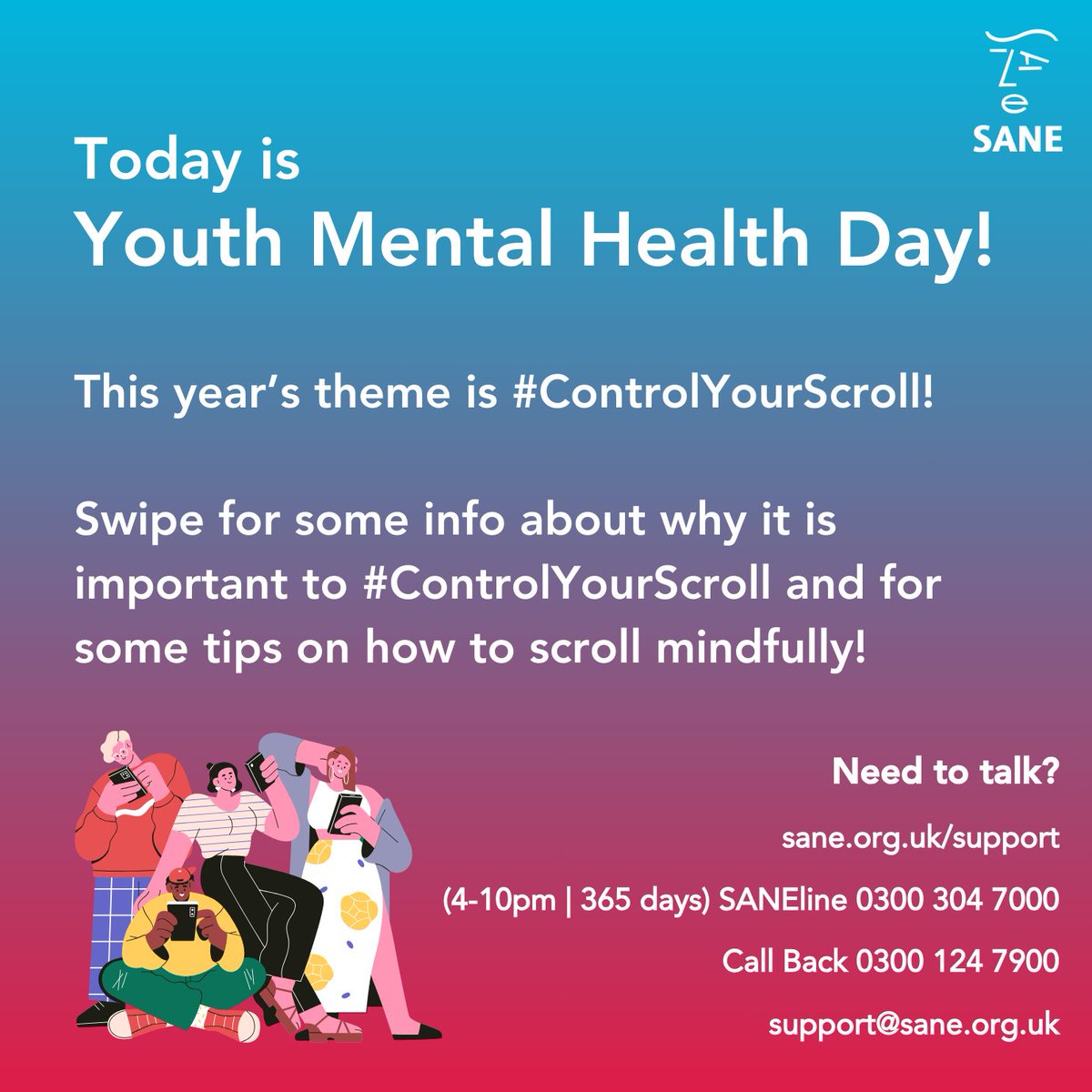 SANE

Today is
Youth Mental Health Day!

This year's theme is #ControlYourScroll!

Swipe for some info about why it is important to #ControlYourScroll and for some tips on how to scroll mindfully!

Need to talk?

sane.org.uk/support

(4-10pm | 365 days) SANEline 0300 304 7000

Call Back 0300 124 7900

support@sane.org.uk